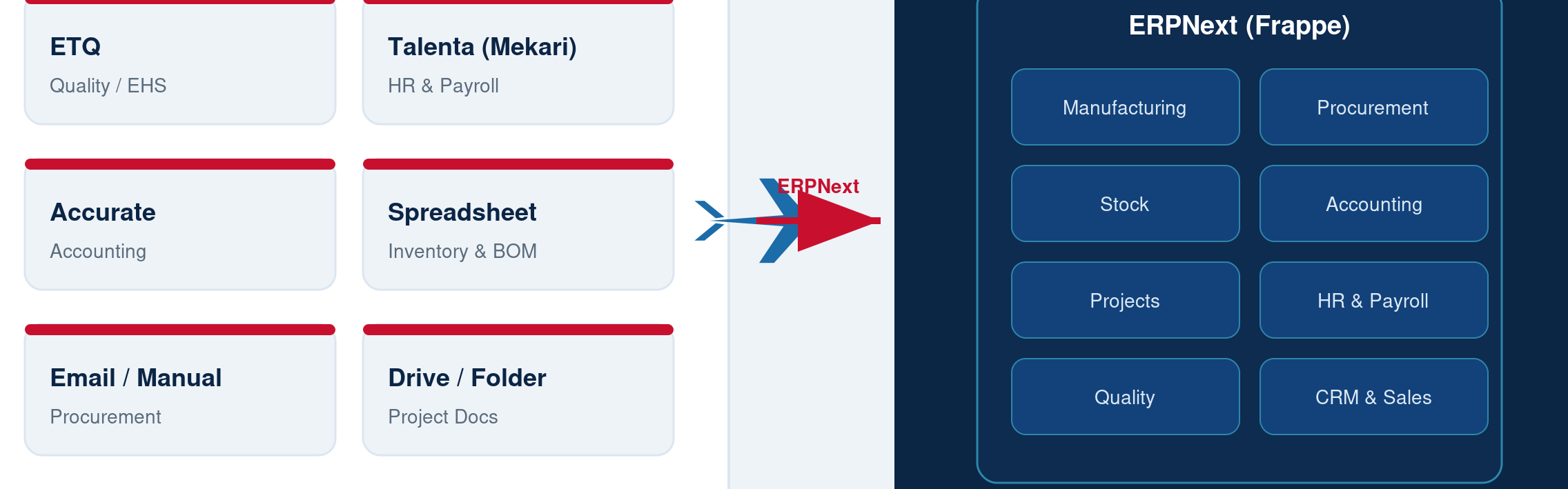 ETQ
Quality / EHS

Talenta (Mekari)
HR & Payroll

Accurate
Accounting

Spreadsheet
Inventory & BOM

Email / Manual
Procurement

Drive / Folder
Project Docs

ERPNext

ERPNext (Frappe)

Manufacturing

Procurement

Stock

Accounting

Projects

HR & Payroll

Quality

CRM & Sales